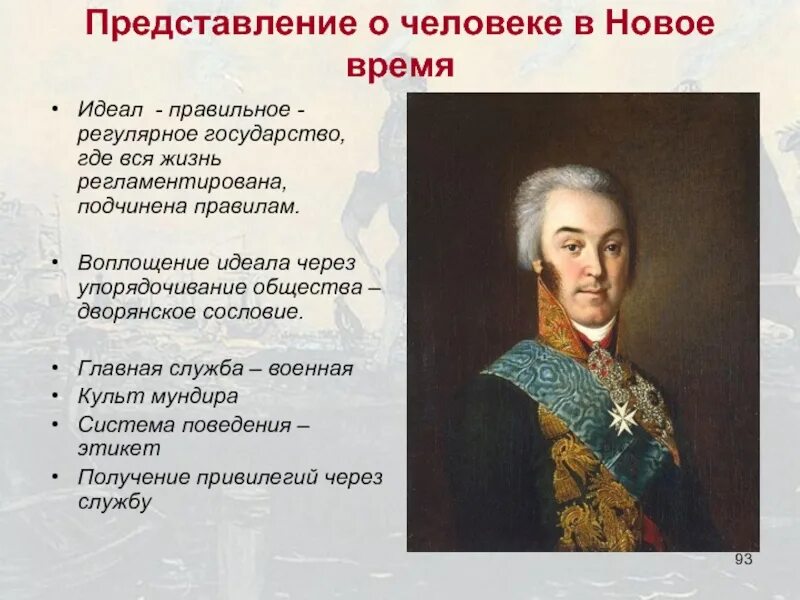 Представление о человеке в Новое время

• Идеал - правильное - регулярное государство, где вся жизнь регламентирована, подчинена правилам.

• Воплощение идеала через упорядочивание общества – дворянское сословие.

• Главная служба – военная
• Культ мундира
• Система поведения – этикет
• Получение привилегий через службу

93